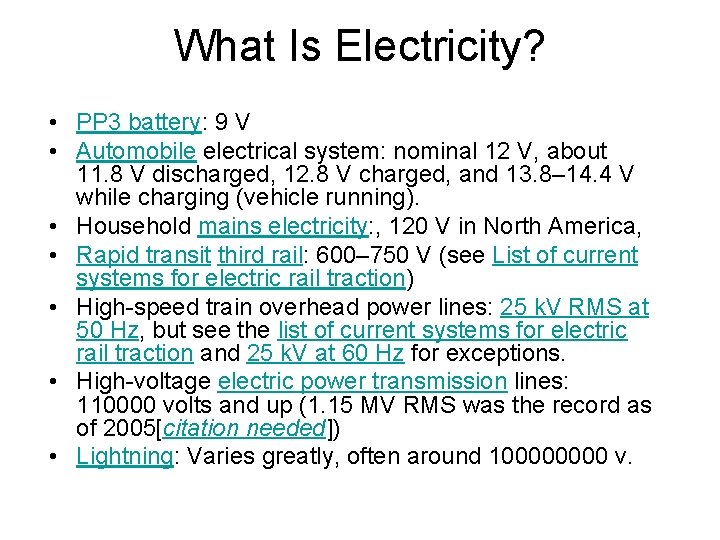 What Is Electricity?

• PP3 battery: 9 V
• Automobile electrical system: nominal 12 V, about 11.8 V discharged, 12.8 V charged, and 13.8–14.4 V while charging (vehicle running).
• Household mains electricity:, 120 V in North America,
• Rapid transit third rail: 600–750 V (see List of current systems for electric rail traction)
• High-speed train overhead power lines: 25 kV RMS at 50 Hz, but see the list of current systems for electric rail traction and 25 kV at 60 Hz for exceptions.
• High-voltage electric power transmission lines: 110000 volts and up (1.15 MV RMS was the record as of 2005[citation needed])
• Lightning: Varies greatly, often around 100000000 v.